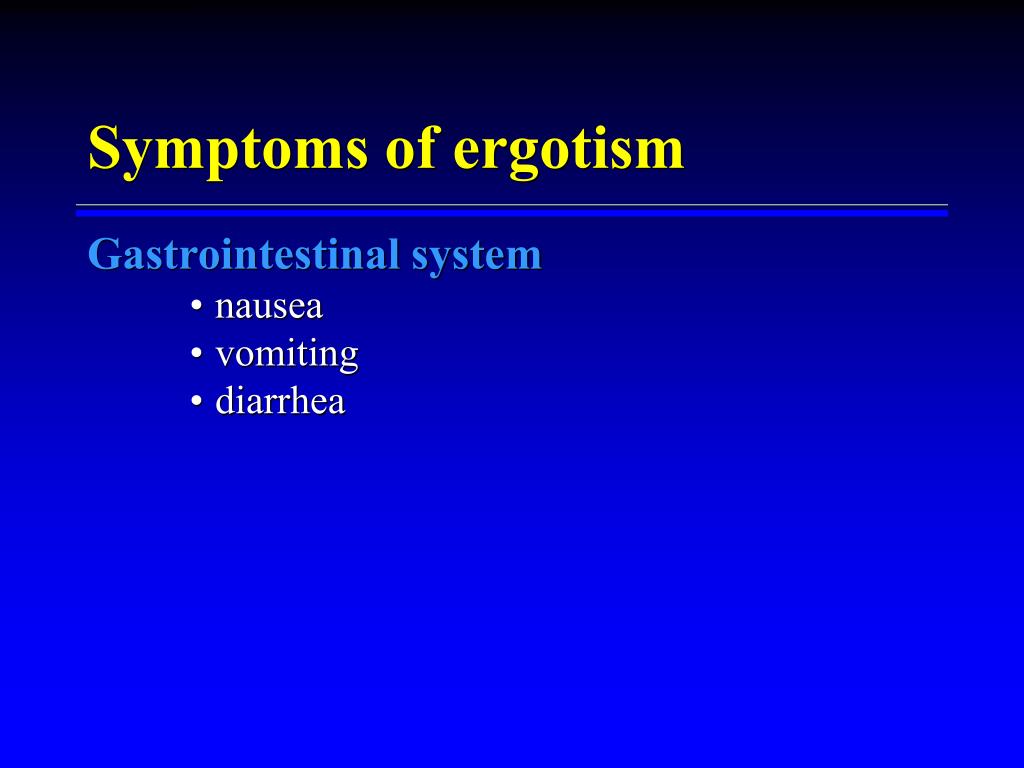 Symptoms of ergotism

Gastrointestinal system

• nausea
• vomiting
• diarrhea